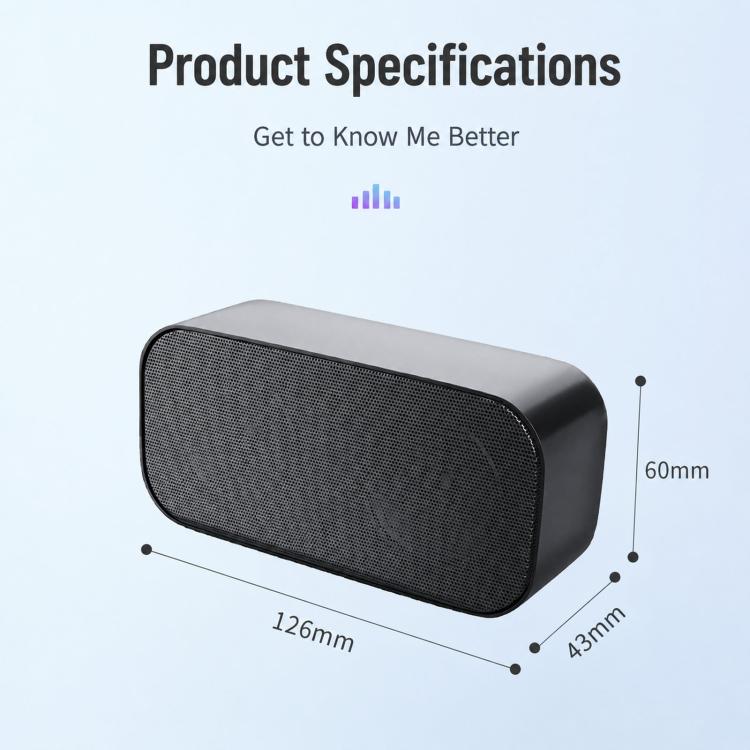 Product Specifications

Get to Know Me Better

60mm

126mm

43mm